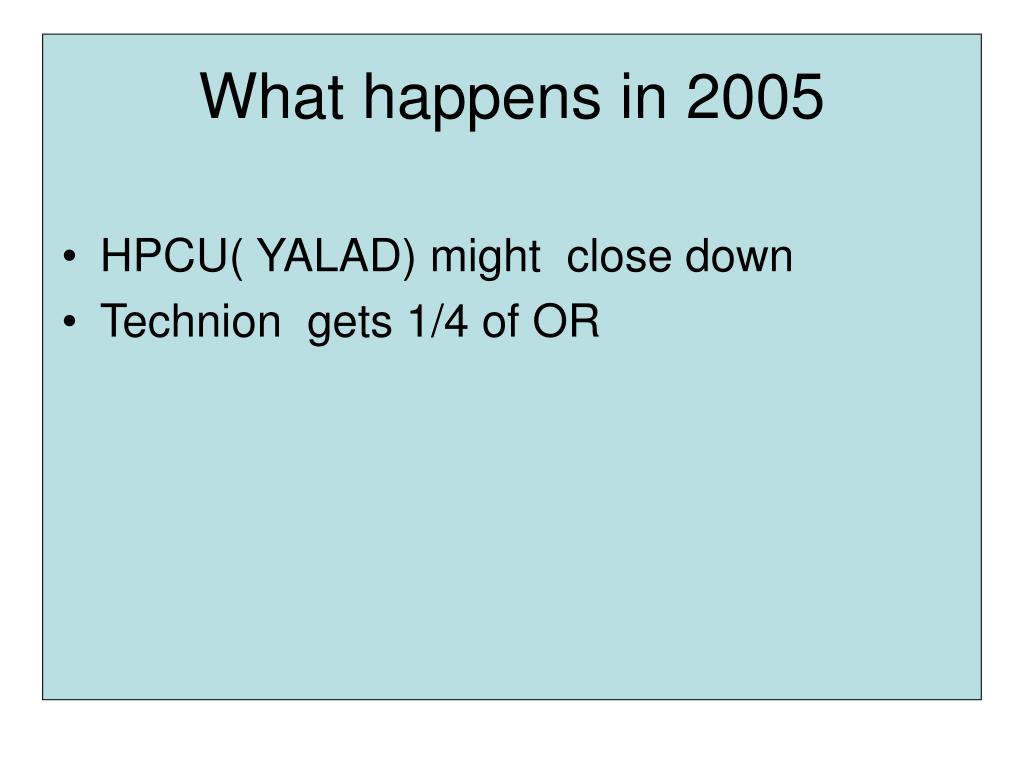 What happens in 2005

• HPCU( YALAD) might close down
• Technion gets 1/4 of OR